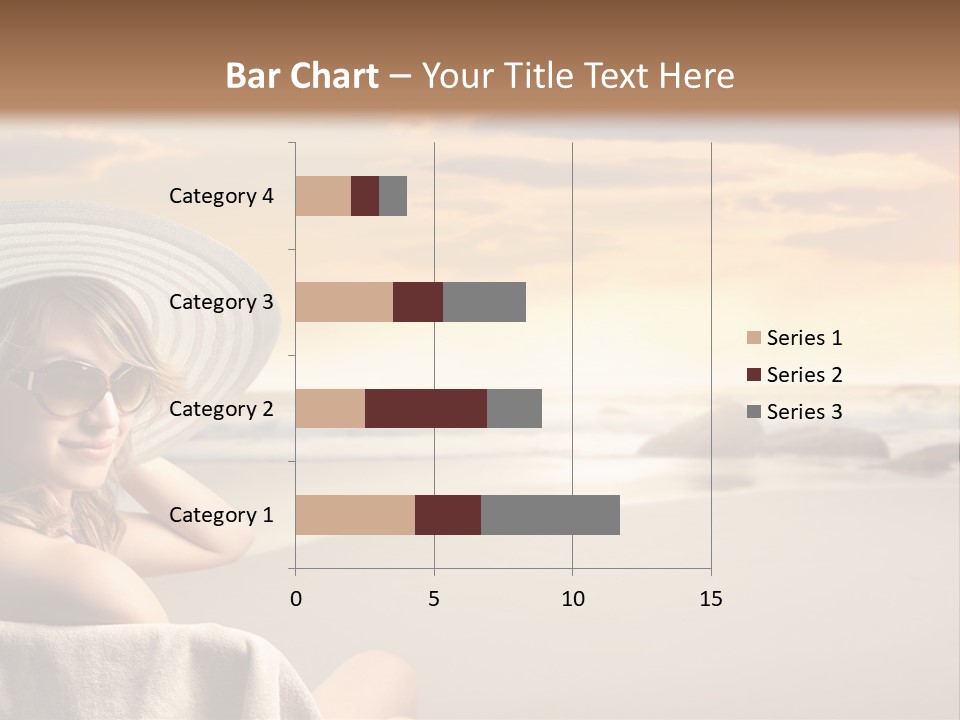 Bar Chart – Your Title Text Here

Category 4
Category 3
Category 2
Category 1

0
5
10
15

Series 1
Series 2
Series 3